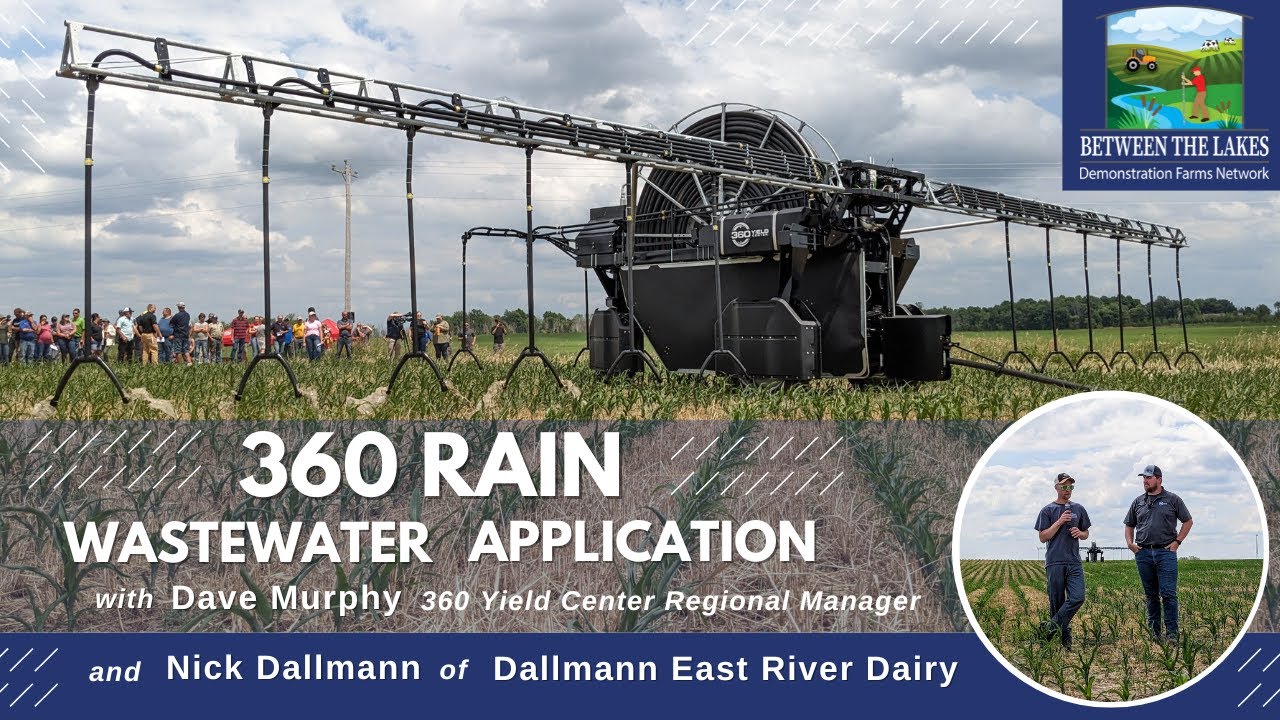 BETWEEN THE LAKES
Demonstration Farms Network

360 YIELD

360 RAIN
WASTEWATER APPLICATION
with Dave Murphy 360 Yield Center Regional Manager
and Nick Dallmann of Dallmann East River Dairy